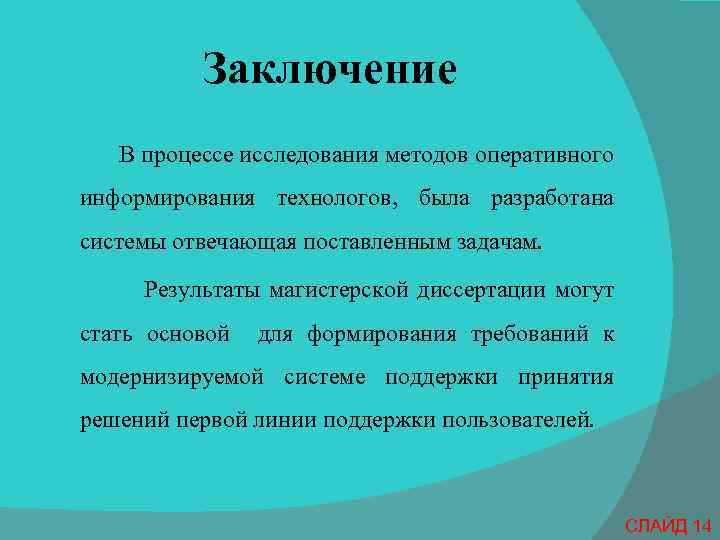 Заключение

В процессе исследования методов оперативного информирования технологов, была разработана системы отвечающая поставленным задачам.

Результаты магистерской диссертации могут стать основой  для формирования требований к модернизируемой системе поддержки принятия решений первой линии поддержки пользователей.

СЛАЙД 14